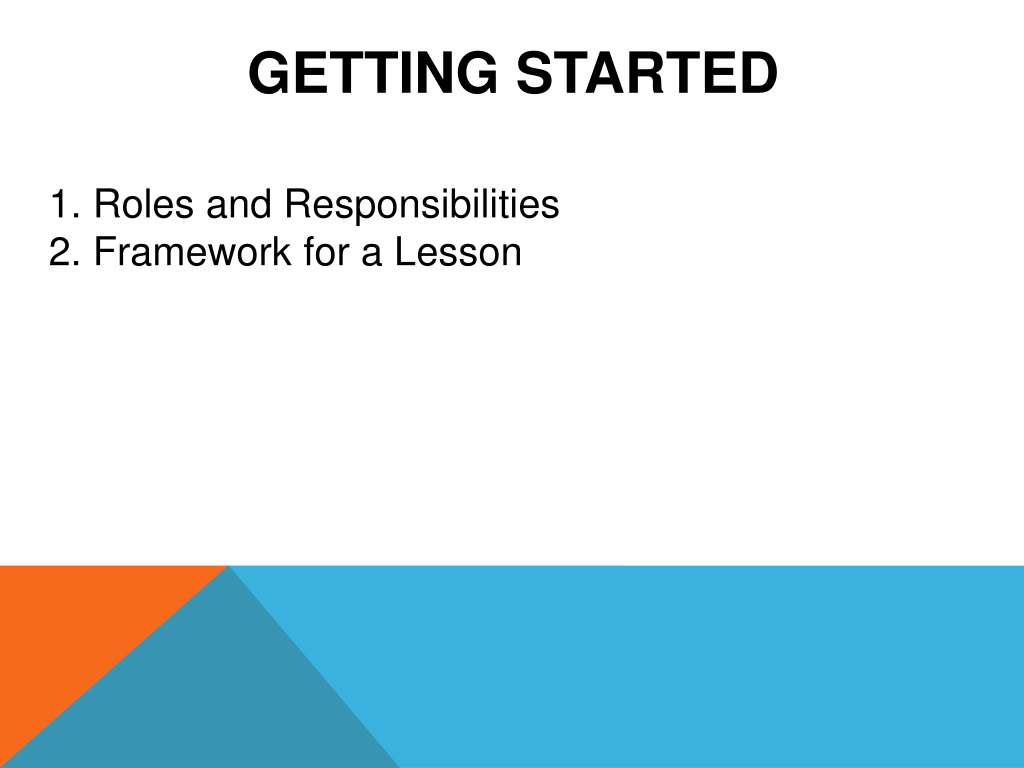 GETTING STARTED

1. Roles and Responsibilities
2. Framework for a Lesson